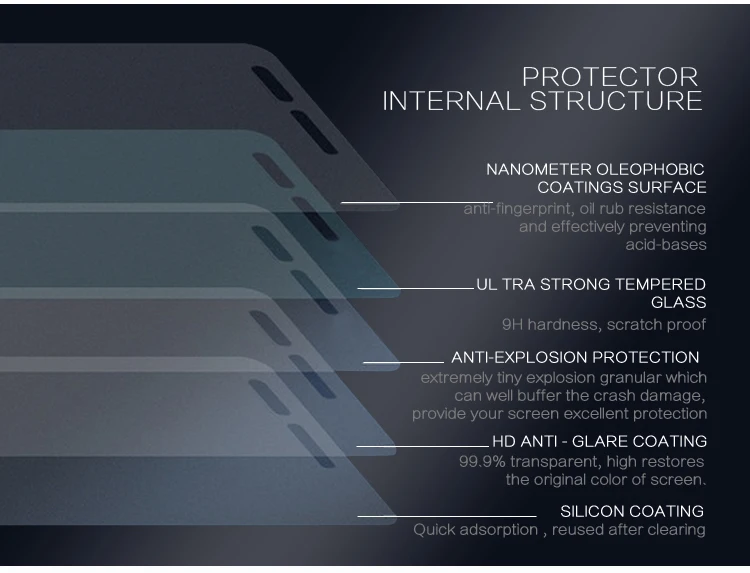 PROTECTOR
INTERNAL STRUCTURE

NANOMETER OLEOPHOBIC COATINGS SURFACE
anti-fingerprint, oil rub resistance and effectively preventing acid-bases

UL TRA STRONG TEMPERED GLASS
9H hardness, scratch proof

ANTI-EXPLOSION PROTECTION
extremely tiny explosion granular which can well buffer the crash damage, provide your screen excellent protection

HD ANTI - GLARE COATING
99.9% transparent, high restores the original color of screen.

SILICON COATING
Quick adsorption , reused after clearing